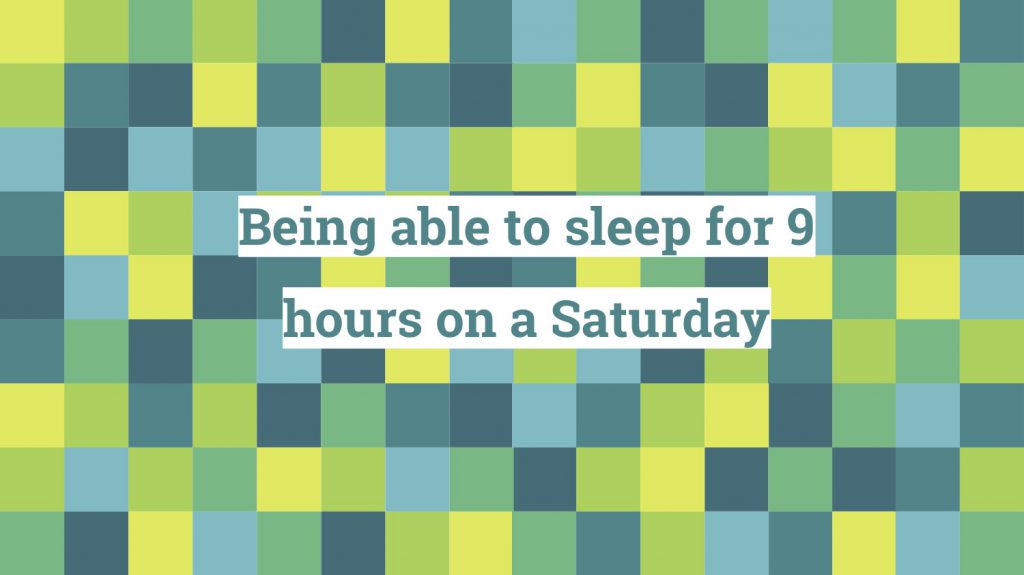 Being able to sleep for 9 hours on a Saturday